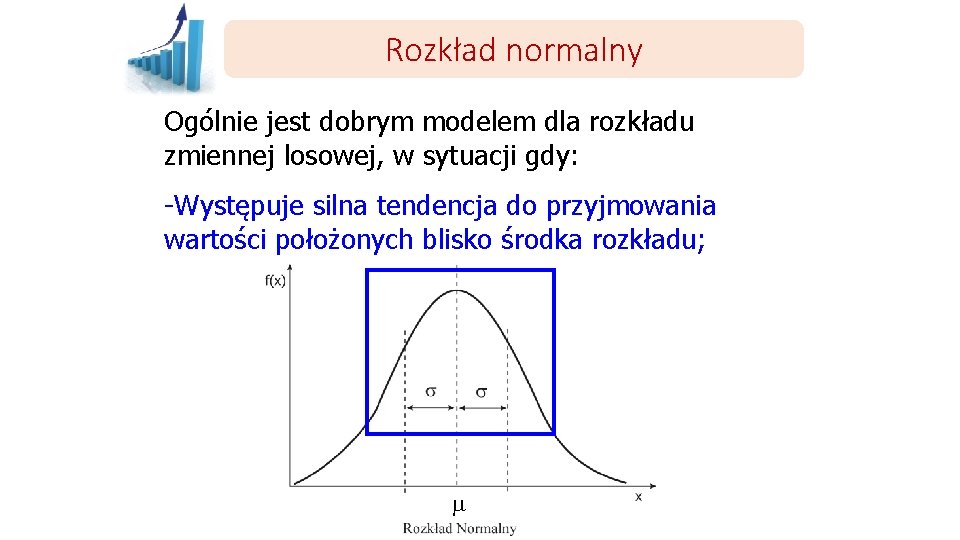 Rozkład normalny

Ogólnie jest dobrym modelem dla rozkładu zmiennej losowej, w sytuacji gdy:

-Występuje silna tendencja do przyjmowania wartości położonych blisko środka rozkładu;

f(x)

$\sigma$ $\sigma$

x

$\mu$

Rozkład Normalny